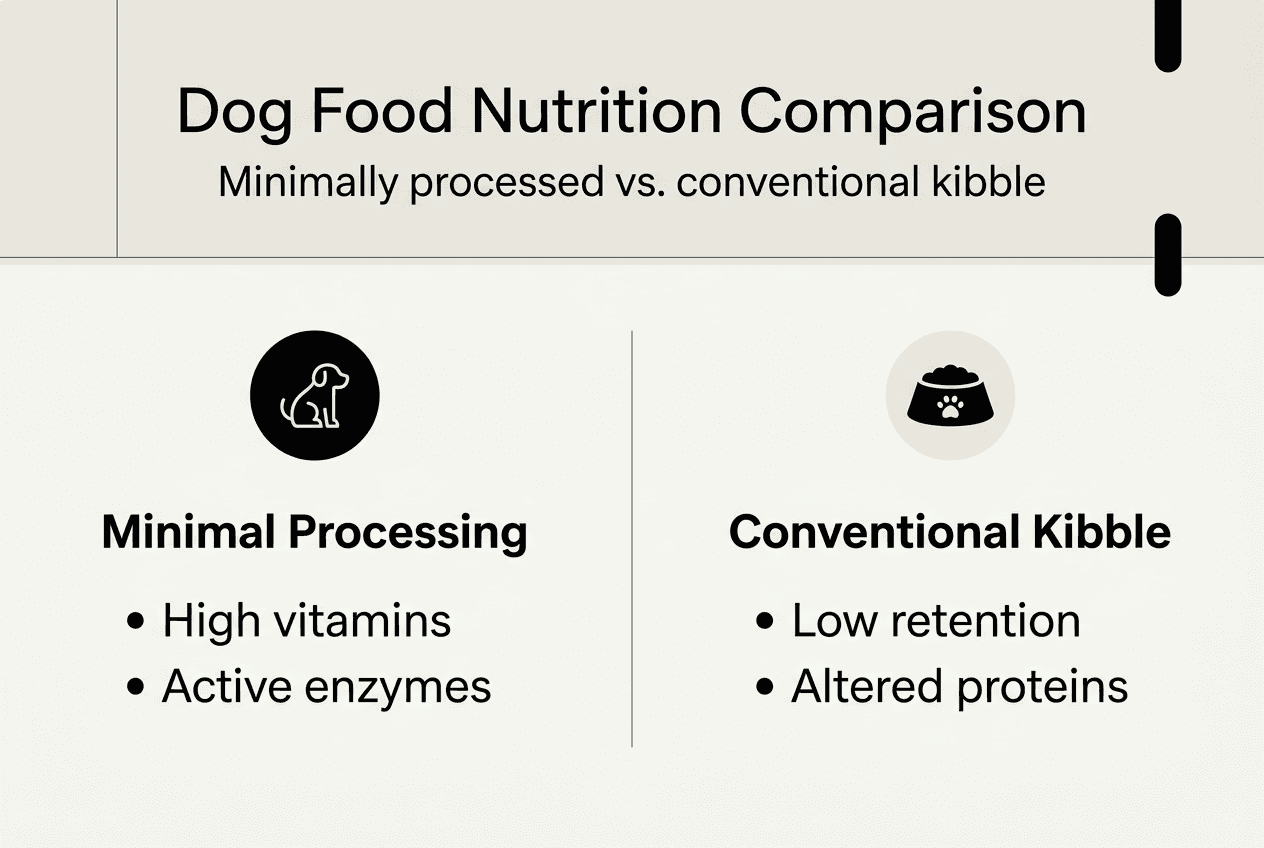 Dog Food Nutrition Comparison

Minimally processed vs. conventional kibble

Minimal Processing

• High vitamins
• Active enzymes

Conventional Kibble

• Low retention
• Altered proteins